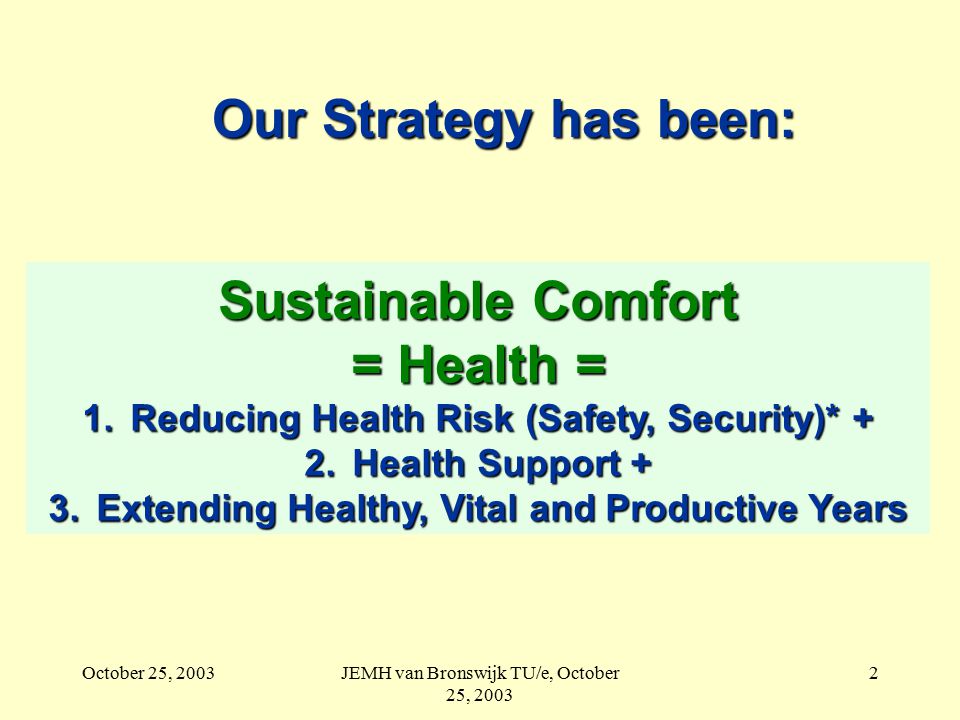 Our Strategy has been:

Sustainable Comfort
= Health =
1. Reducing Health Risk (Safety, Security)* +
2. Health Support +
3. Extending Healthy, Vital and Productive Years

October 25, 2003

JEMH van Bronswijk TU/e, October 25, 2003

2